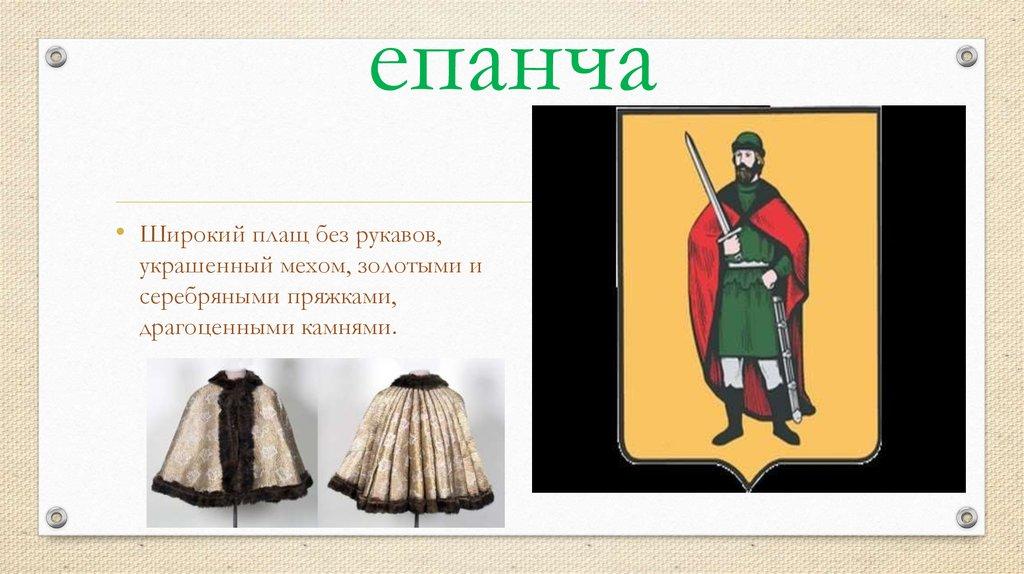 епанча

• Широкий плащ без рукавов, украшенный мехом, золотыми и серебряными пряжками, драгоценными камнями.